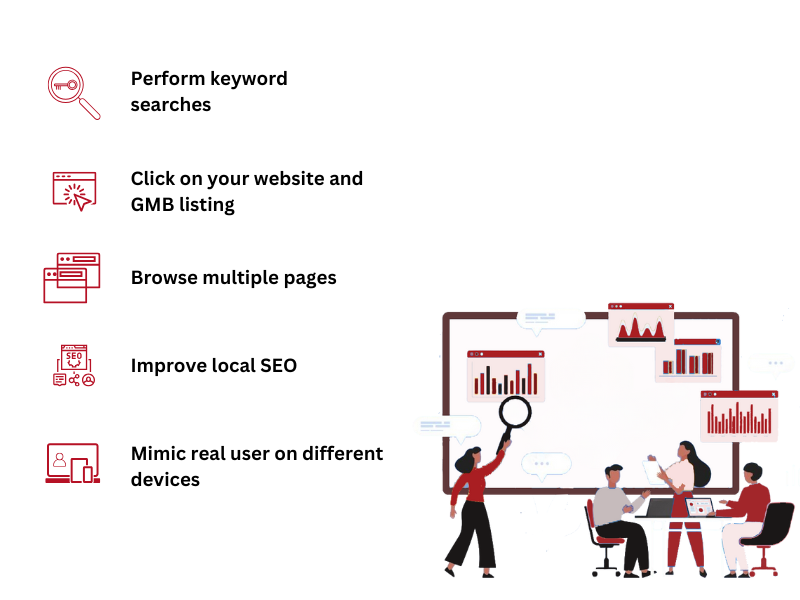 Perform keyword searches

Click on your website and GMB listing

Browse multiple pages

SEO

Improve local SEO

Mimic real user on different devices